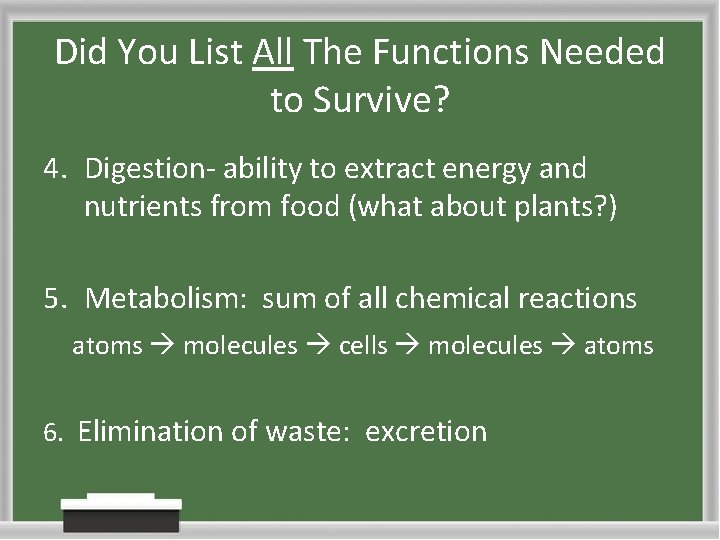 Did You List All The Functions Needed to Survive?

4. Digestion- ability to extract energy and nutrients from food (what about plants?)

5. Metabolism: sum of all chemical reactions

atoms → molecules → cells → molecules → atoms

6. Elimination of waste: excretion